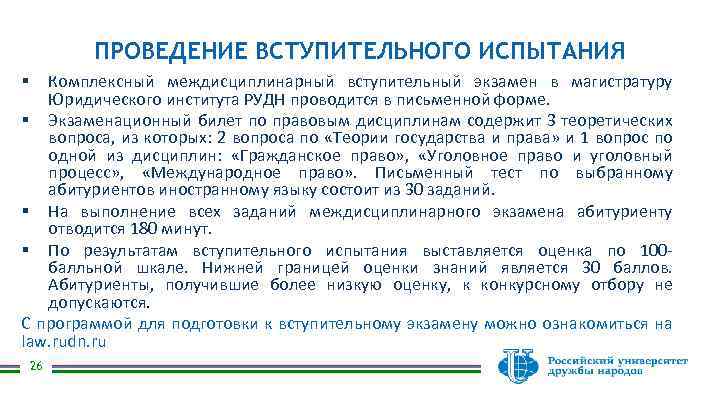 ПРОВЕДЕНИЕ ВСТУПИТЕЛЬНОГО ИСПЫТАНИЯ

▪ Комплексный междисциплинарный вступительный экзамен в магистратуру Юридического института РУДН проводится в письменной форме.

▪ Экзаменационный билет по правовым дисциплинам содержит 3 теоретических вопроса, из которых: 2 вопроса по «Теории государства и права» и 1 вопрос по одной из дисциплин: «Гражданское право», «Уголовное право и уголовный процесс», «Международное право». Письменный тест по выбранному абитуриентов иностранному языку состоит из 30 заданий.

▪ На выполнение всех заданий междисциплинарного экзамена абитуриенту отводится 180 минут.

▪ По результатам вступительного испытания выставляется оценка по 100-балльной шкале. Нижней границей оценки знаний является 30 баллов. Абитуриенты, получившие более низкую оценку, к конкурсному отбору не допускаются.

С программой для подготовки к вступительному экзамену можно ознакомиться на law.rudn.ru

26

Российский университет дружбы народов